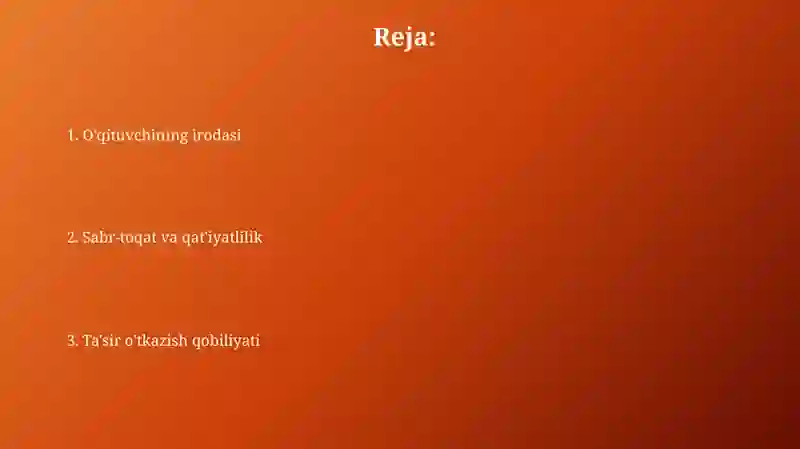 Reja:

1. O'qituvchining irodasi

2. Sabr-toqat va qat'iyatlilik

3. Ta'sir o'tkazish qobiliyati